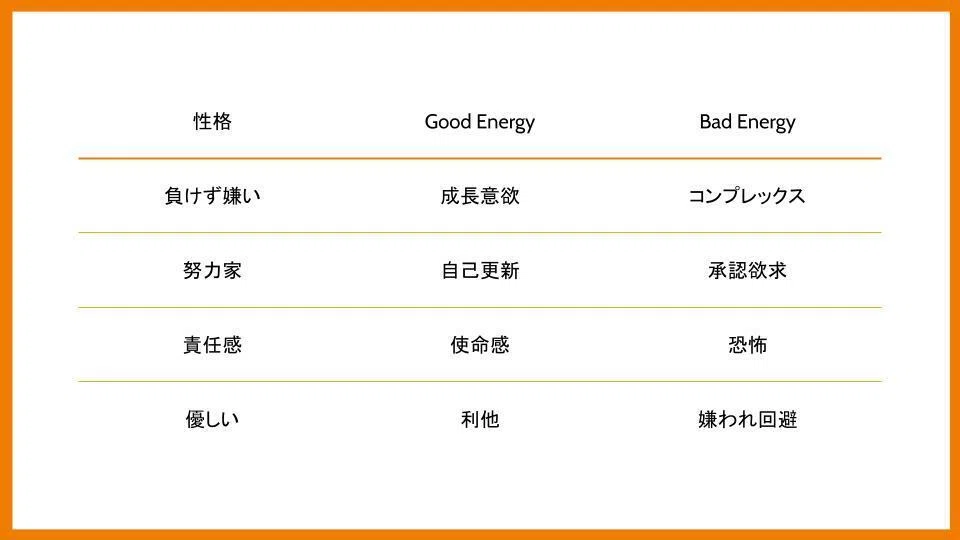 | 性格 | Good Energy | Bad Energy |
|---|---|---|
| 負けず嫌い | 成長意欲 | コンプレックス |
| 努力家 | 自己更新 | 承認欲求 |
| 責任感 | 使命感 | 恐怖 |
| 優しい | 利他 | 嫌われ回避 |